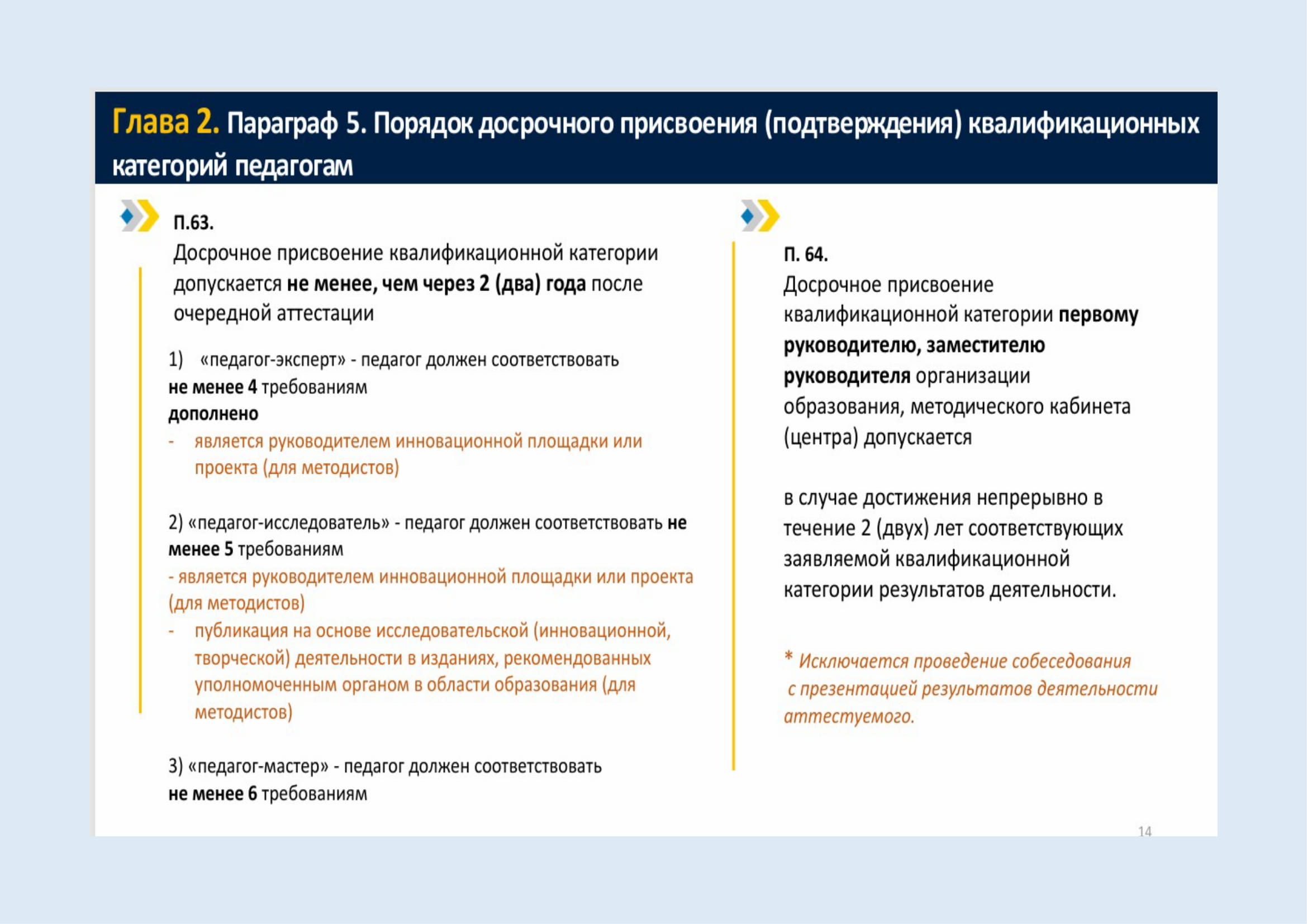 Глава 2. Параграф 5. Порядок досрочного присвоения (подтверждения) квалификационных категорий педагогам

П.63.
Досрочное присвоение квалификационной категории допускается не менее, чем через 2 (два) года после очередной аттестации

1) «педагог-эксперт» - педагог должен соответствовать не менее 4 требованиям
дополнено
- является руководителем инновационной площадки или проекта (для методистов)

2) «педагог-исследователь» - педагог должен соответствовать не менее 5 требованиям
- является руководителем инновационной площадки или проекта (для методистов)
- публикация на основе исследовательской (инновационной, творческой) деятельности в изданиях, рекомендованных уполномоченным органом в области образования (для методистов)

3) «педагог-мастер» - педагог должен соответствовать не менее 6 требованиям

П. 64.
Досрочное присвоение квалификационной категории первому руководителю, заместителю руководителя организации образования, методического кабинета (центра) допускается

в случае достижения непрерывно в течение 2 (двух) лет соответствующих заявляемой квалификационной категории результатов деятельности.

* Исключается проведение собеседования с презентацией результатов деятельности аттестуемого.

14